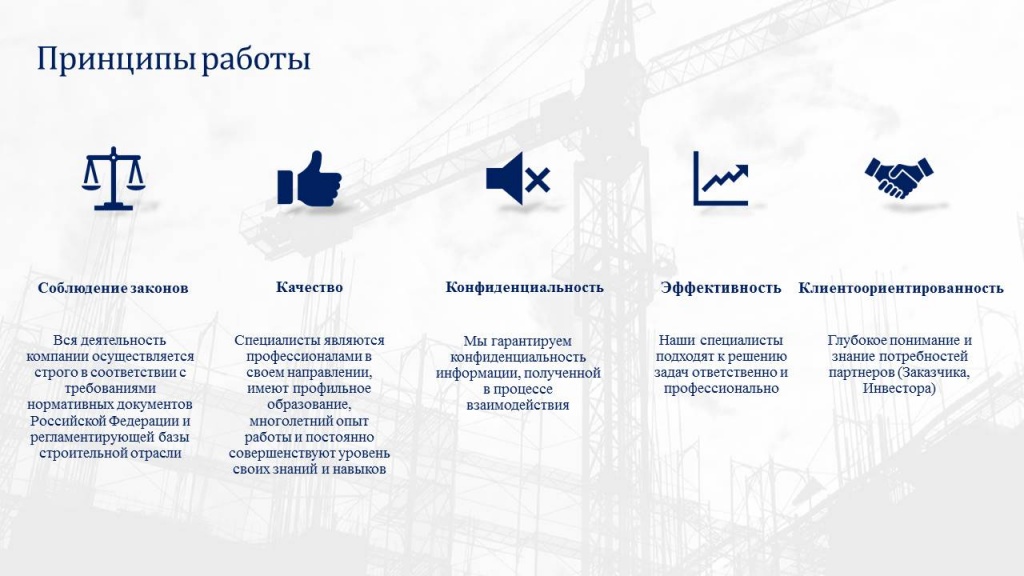 Принципы работы

Соблюдение законов

Вся деятельность компании осуществляется строго в соответствии с требованиями нормативных документов Российской Федерации и регламентирующей базы строительной отрасли

Качество

Специалисты являются профессионалами в своем направлении, имеют профильное образование, многолетний опыт работы и постоянно совершенствуют уровень своих знаний и навыков

Конфиденциальность

Мы гарантируем конфиденциальность информации, полученной в процессе взаимодействия

Эффективность

Наши специалисты подходят к решению задач ответственно и профессионально

Клиентоориентированность

Глубокое понимание и знание потребностей партнеров (Заказчика, Инвестора)